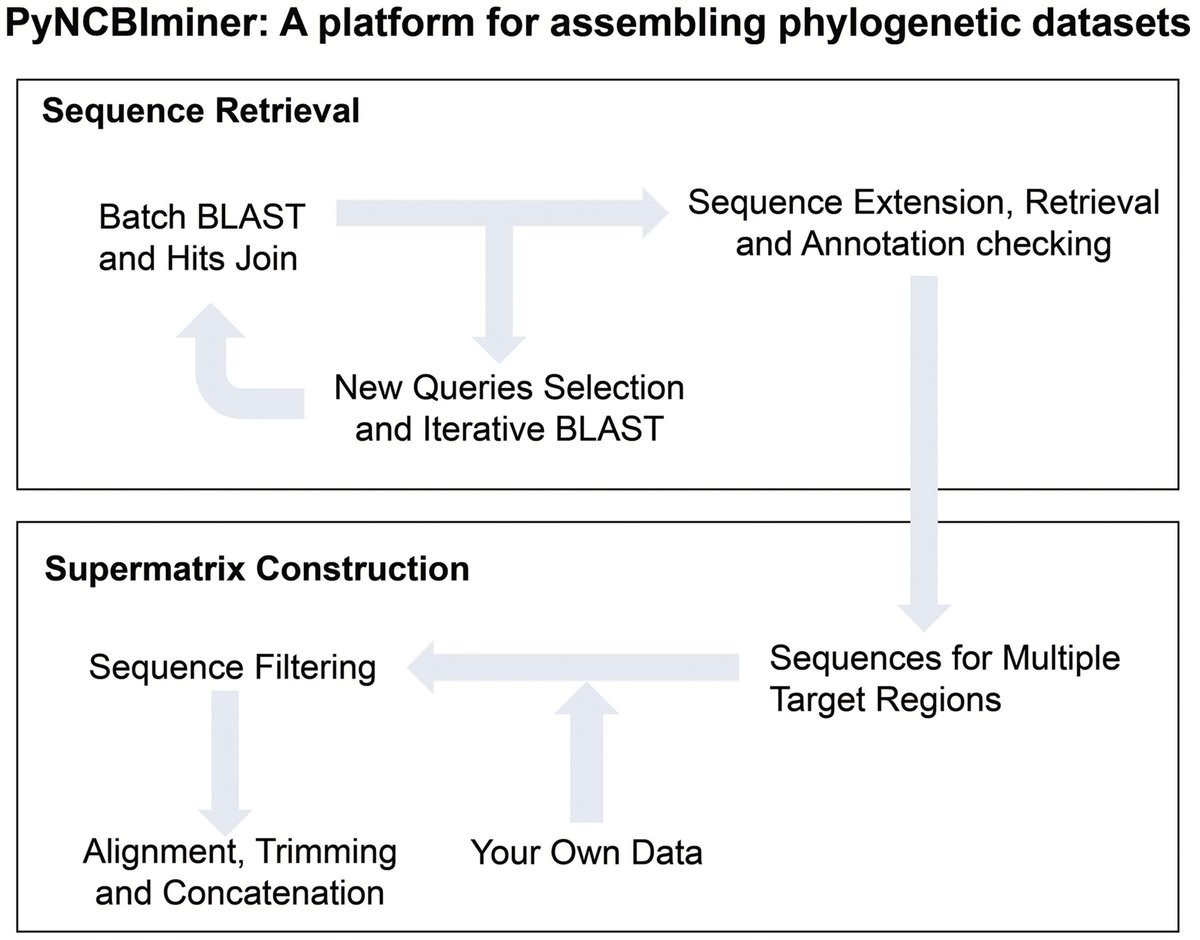 PyNCBIminer: A platform for assembling phylogenetic datasets

Sequence Retrieval

Batch BLAST and Hits Join

Sequence Extension, Retrieval and Annotation checking

New Queries Selection and Iterative BLAST

Supermatrix Construction

Sequence Filtering

Sequences for Multiple Target Regions

Alignment, Trimming and Concatenation

Your Own Data